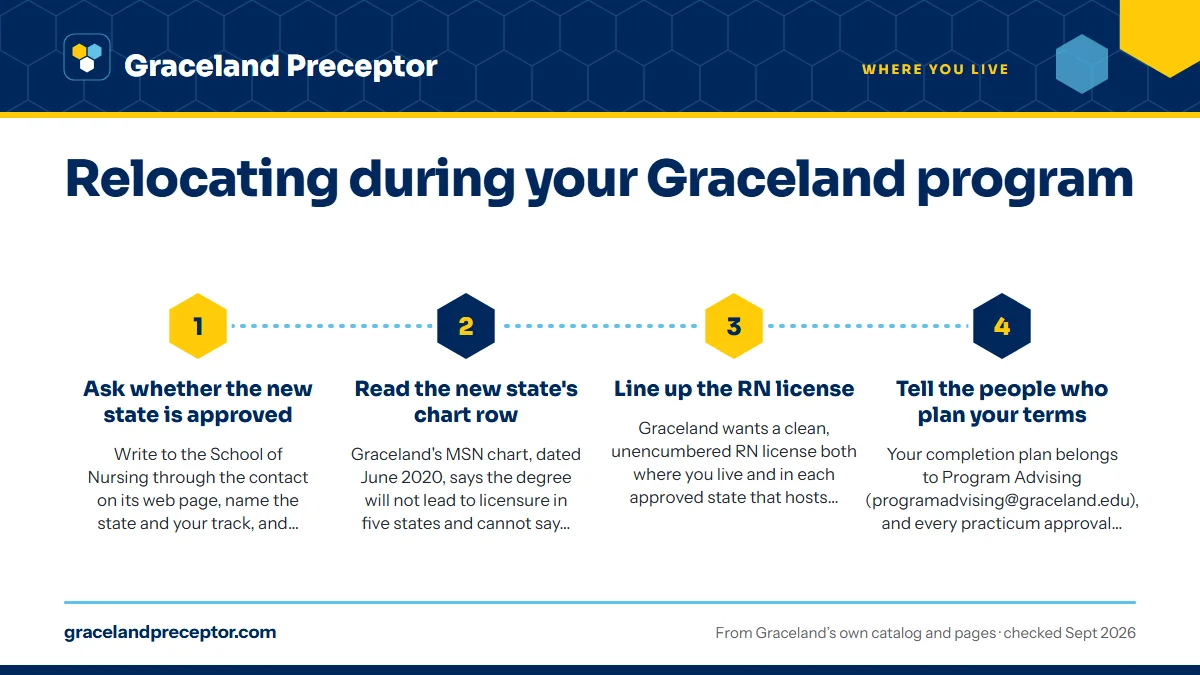 Graceland Preceptor

WHERE YOU LIVE

Relocating during your Graceland program

1

Ask whether the new state is approved

Write to the School of Nursing through the contact on its web page, name the state and your track, and...

2

Read the new state's chart row

Graceland's MSN chart, dated June 2020, says the degree will not lead to licensure in five states and cannot say...

3

Line up the RN license

Graceland wants a clean, unencumbered RN license both where you live and in each approved state that hosts...

4

Tell the people who plan your terms

Your completion plan belongs to Program Advising (programadvising@graceland.edu), and every practicum approval...

gracelandpreceptor.com

From Graceland's own catalog and pages · checked Sept 2026